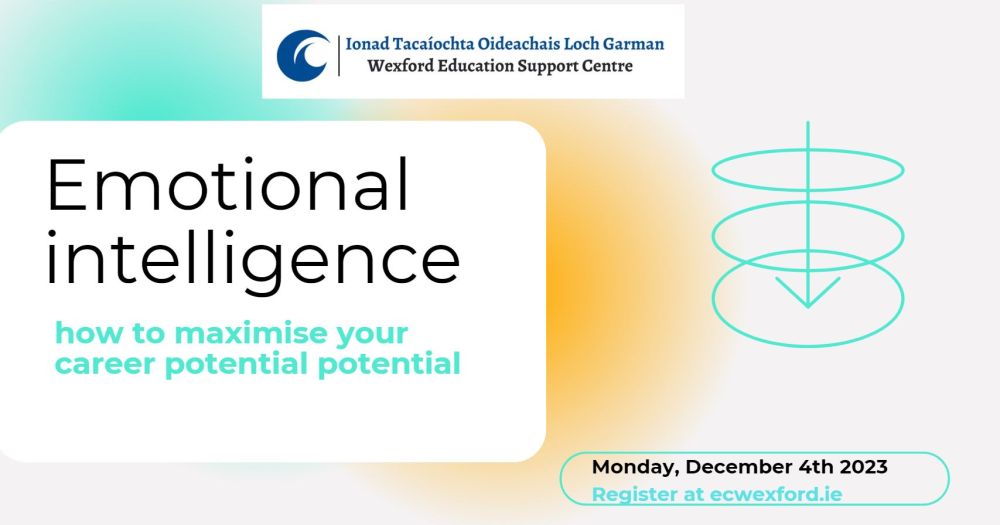 Ionad Tacaíochta Oideachais Loch Garman
Wexford Education Support Centre

Emotional intelligence

how to maximise your career potential potential

Monday, December 4th 2023
Register at ecwexford.ie